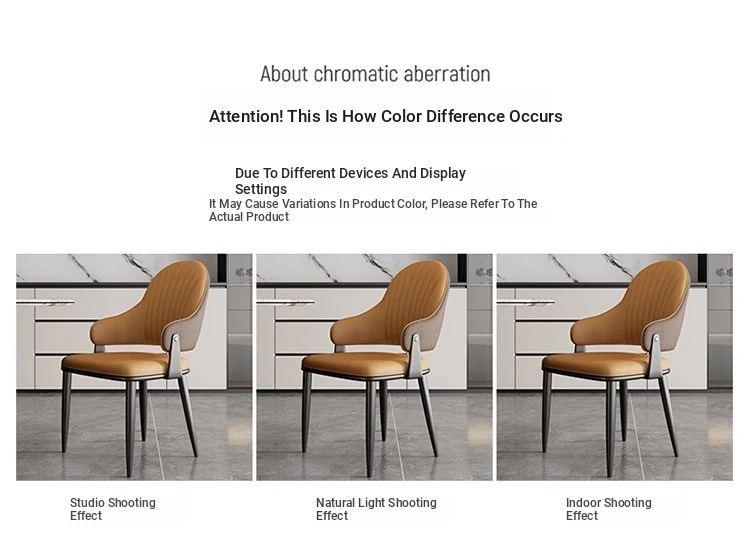 About chromatic aberration

Attention! This Is How Color Difference Occurs

Due To Different Devices And Display Settings

It May Cause Variations In Product Color, Please Refer To The Actual Product

Studio Shooting Effect

Natural Light Shooting Effect

Indoor Shooting Effect